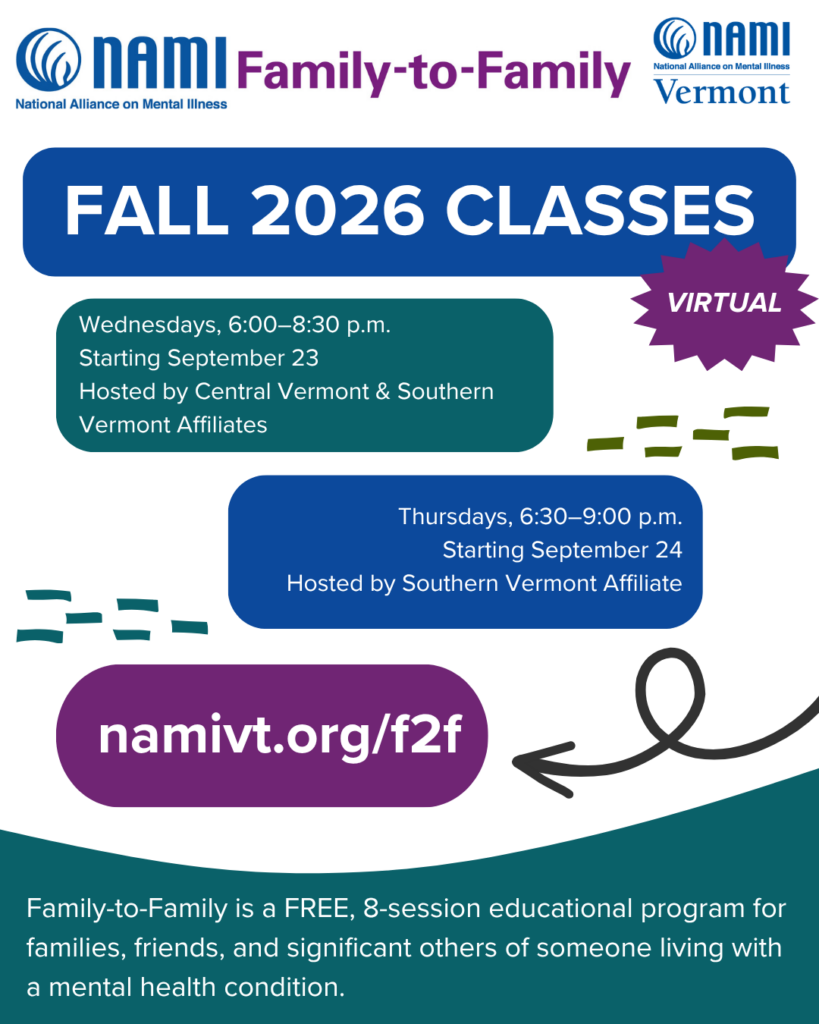 NAMI
National Alliance on Mental Illness
Family-to-Family

NAMI
National Alliance on Mental Illness
Vermont

FALL 2026 CLASSES

VIRTUAL

Wednesdays, 6:00–8:30 p.m.
Starting September 23
Hosted by Central Vermont & Southern Vermont Affiliates

Thursdays, 6:30–9:00 p.m.
Starting September 24
Hosted by Southern Vermont Affiliate

namivt.org/f2f

Family-to-Family is a FREE, 8-session educational program for families, friends, and significant others of someone living with a mental health condition.